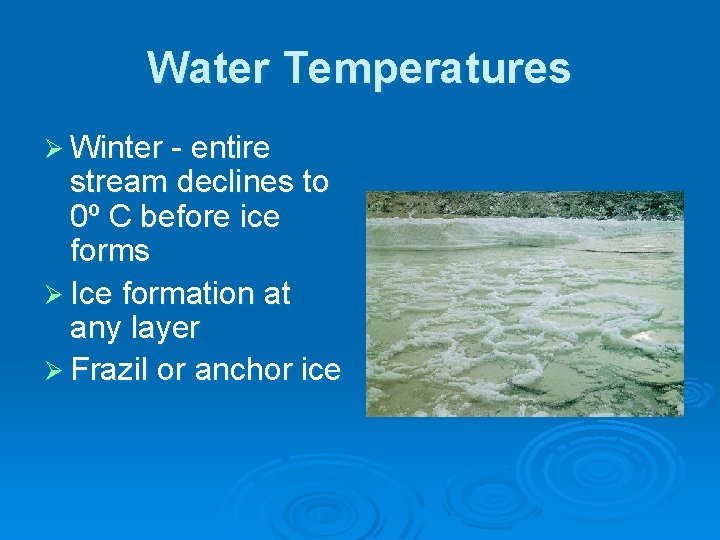 Water Temperatures

➢ Winter - entire stream declines to 0º C before ice forms
➢ Ice formation at any layer
➢ Frazil or anchor ice